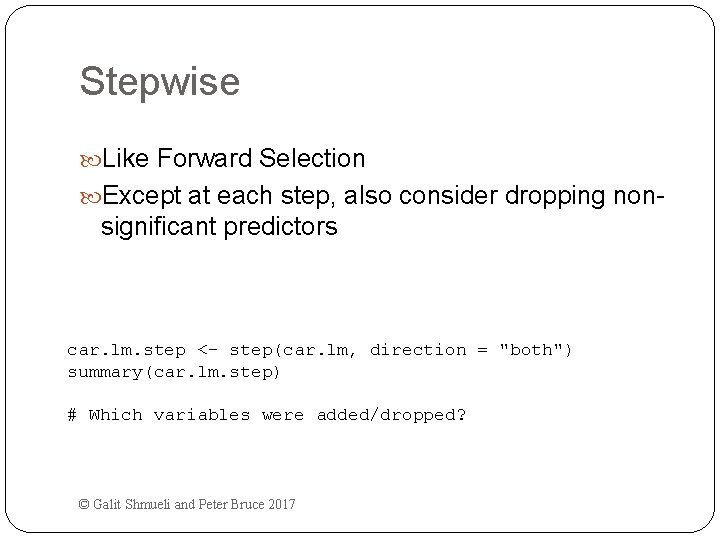 Stepwise

Like Forward Selection

Except at each step, also consider dropping non-significant predictors

car.lm.step <- step(car.lm, direction = "both")
summary(car.lm.step)

# Which variables were added/dropped?

© Galit Shmueli and Peter Bruce 2017